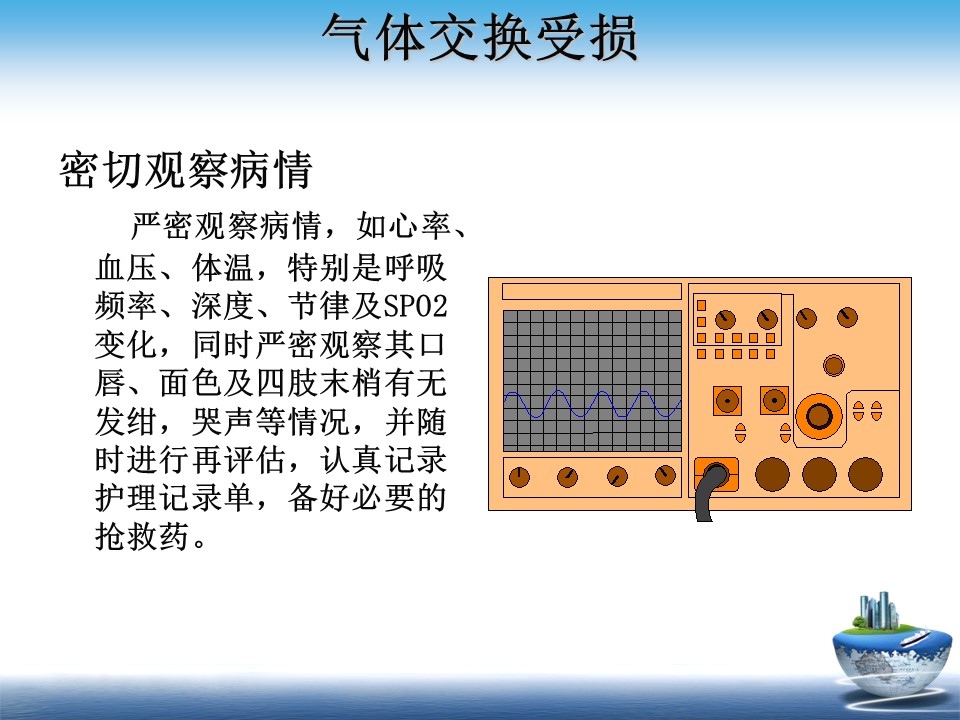 气体交换受损

密切观察病情

严密观察病情，如心率、血压、体温，特别是呼吸频率、深度、节律及SPO2变化，同时严密观察其口唇、面色及四肢末梢有无发绀，哭声等情况，并随时进行再评估，认真记录护理记录单，备好必要的抢救药。